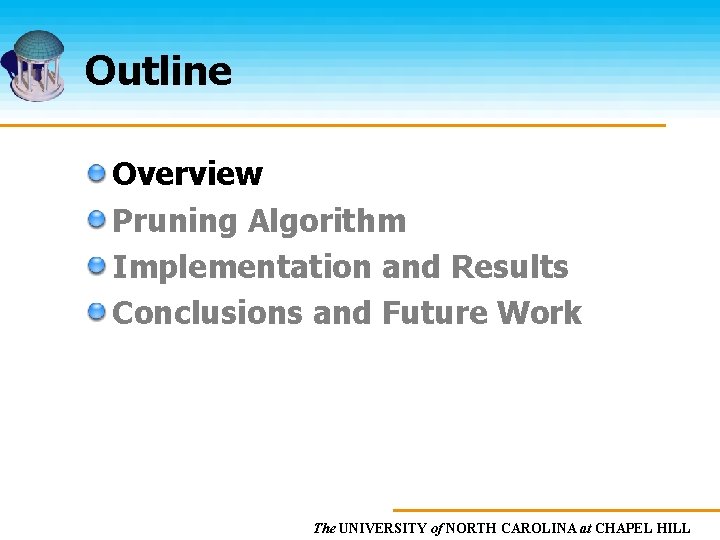 Outline

Overview
Pruning Algorithm
Implementation and Results
Conclusions and Future Work

The UNIVERSITY of NORTH CAROLINA at CHAPEL HILL